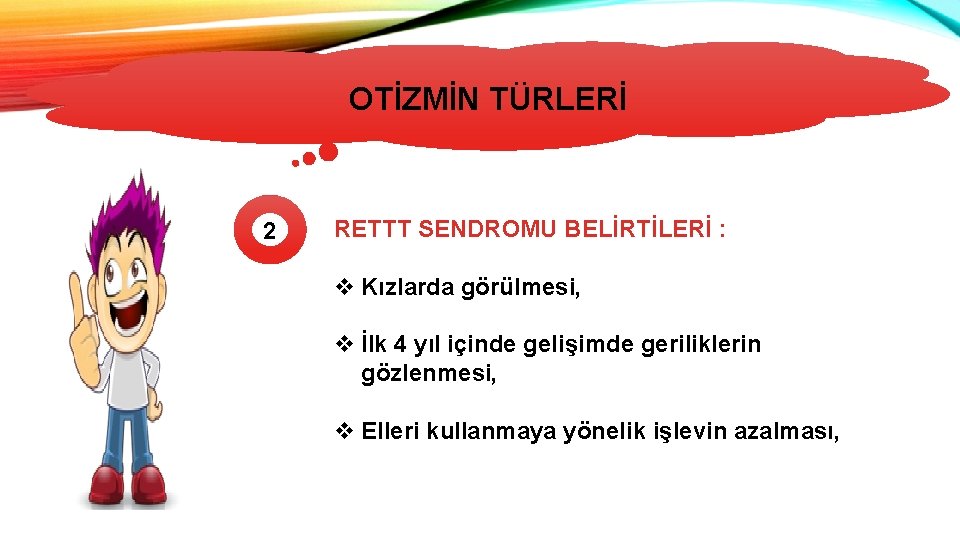 OTİZMİN TÜRLERİ

2

RETTT SENDROMU BELİRTİLERİ :

❖ Kızlarda görülmesi,

❖ İlk 4 yıl içinde gelişimde geriliklerin gözlenmesi,

❖ Elleri kullanmaya yönelik işlevin azalması,